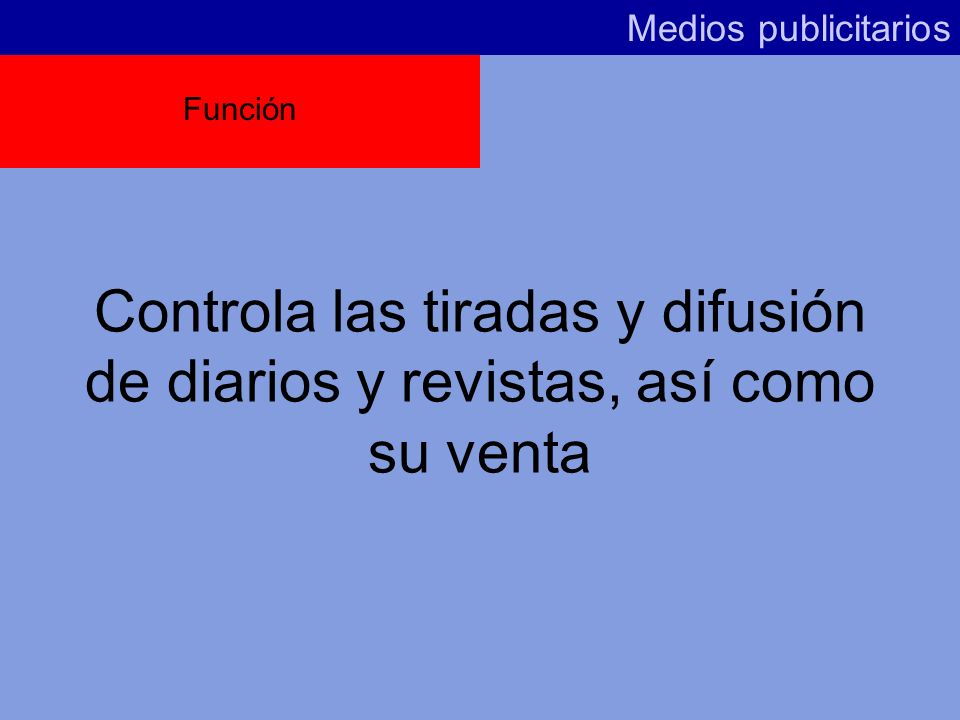 Medios publicitarios

Función

Controla las tiradas y difusión de diarios y revistas, así como su venta